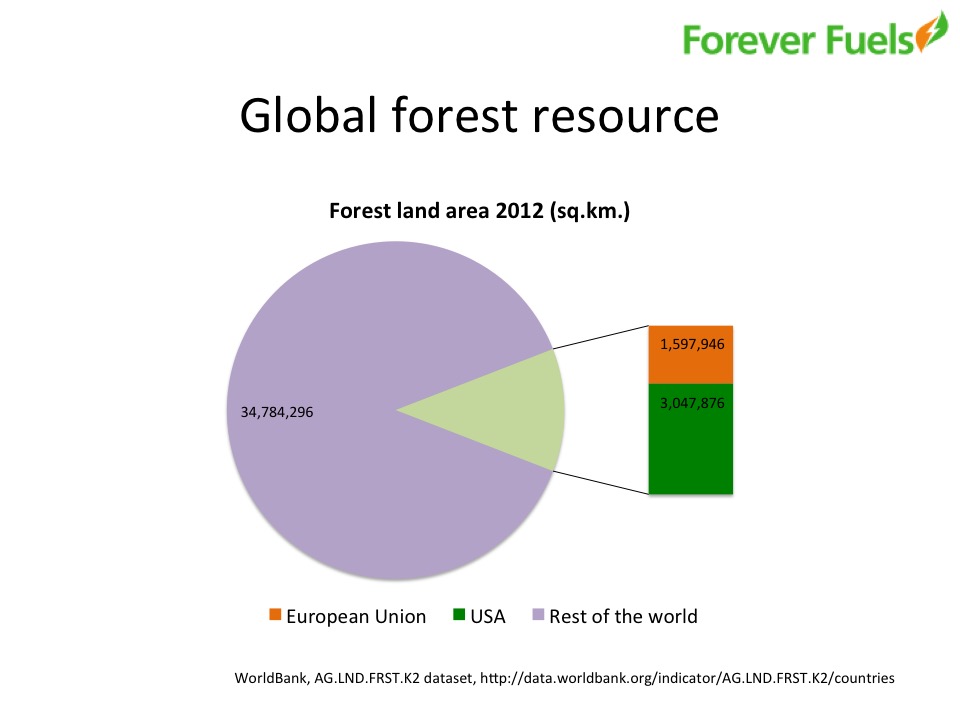 Forever Fuels

Global forest resource

Forest land area 2012 (sq.km.)

34,784,296

1,597,946

3,047,876

European Union USA Rest of the world

WorldBank, AG.LND.FRST.K2 dataset, http://data.worldbank.org/indicator/AG.LND.FRST.K2/countries